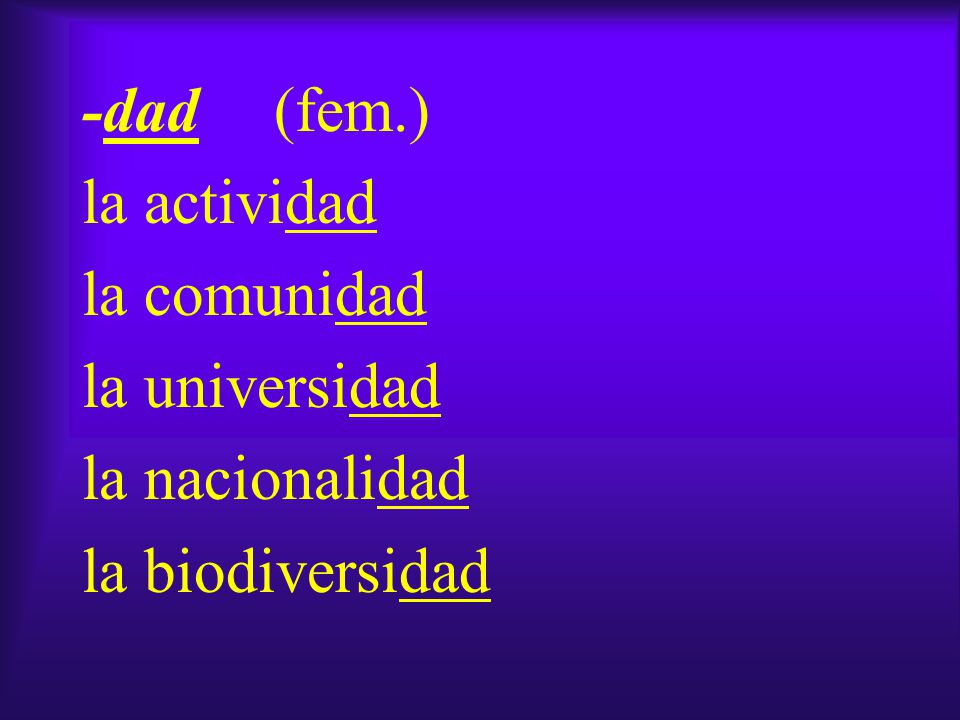 -dad (fem.)

la actividad

la comunidad

la universidad

la nacionalidad

la biodiversidad